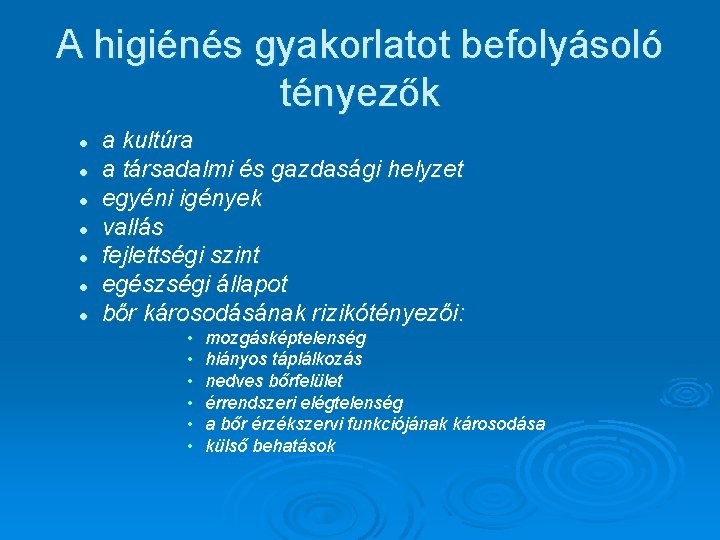 A higiénés gyakorlatot befolyásoló tényezők

- a kultúra
- a társadalmi és gazdasági helyzet
- egyéni igények
- vallás
- fejlettségi szint
- egészségi állapot
- bőr károsodásának rizikótényezői:
  - mozgásképtelenség
  - hiányos táplálkozás
  - nedves bőrfelület
  - érrendszeri elégtelenség
  - a bőr érzékszervi funkciójának károsodása
  - külső behatások